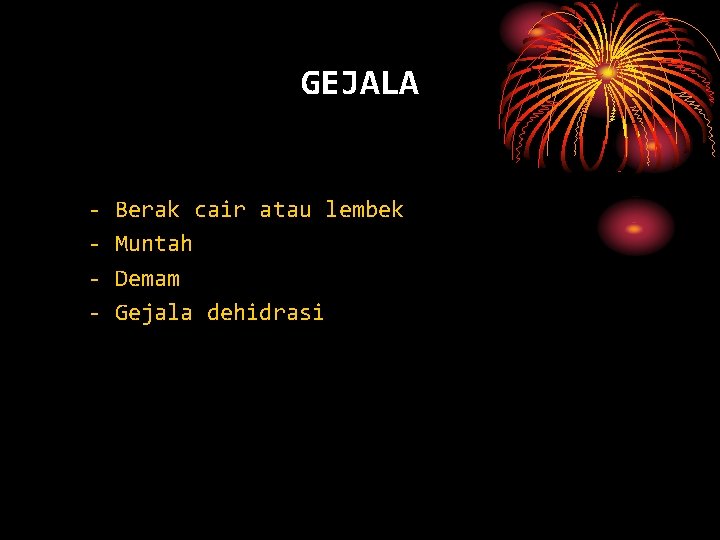 GEJALA

- Berak cair atau lembek
- Muntah
- Demam
- Gejala dehidrasi